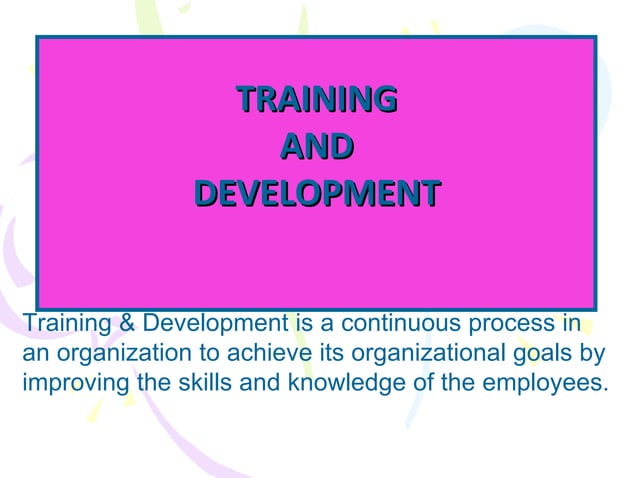 TRAINING
AND
DEVELOPMENT

Training & Development is a continuous process in an organization to achieve its organizational goals by improving the skills and knowledge of the employees.